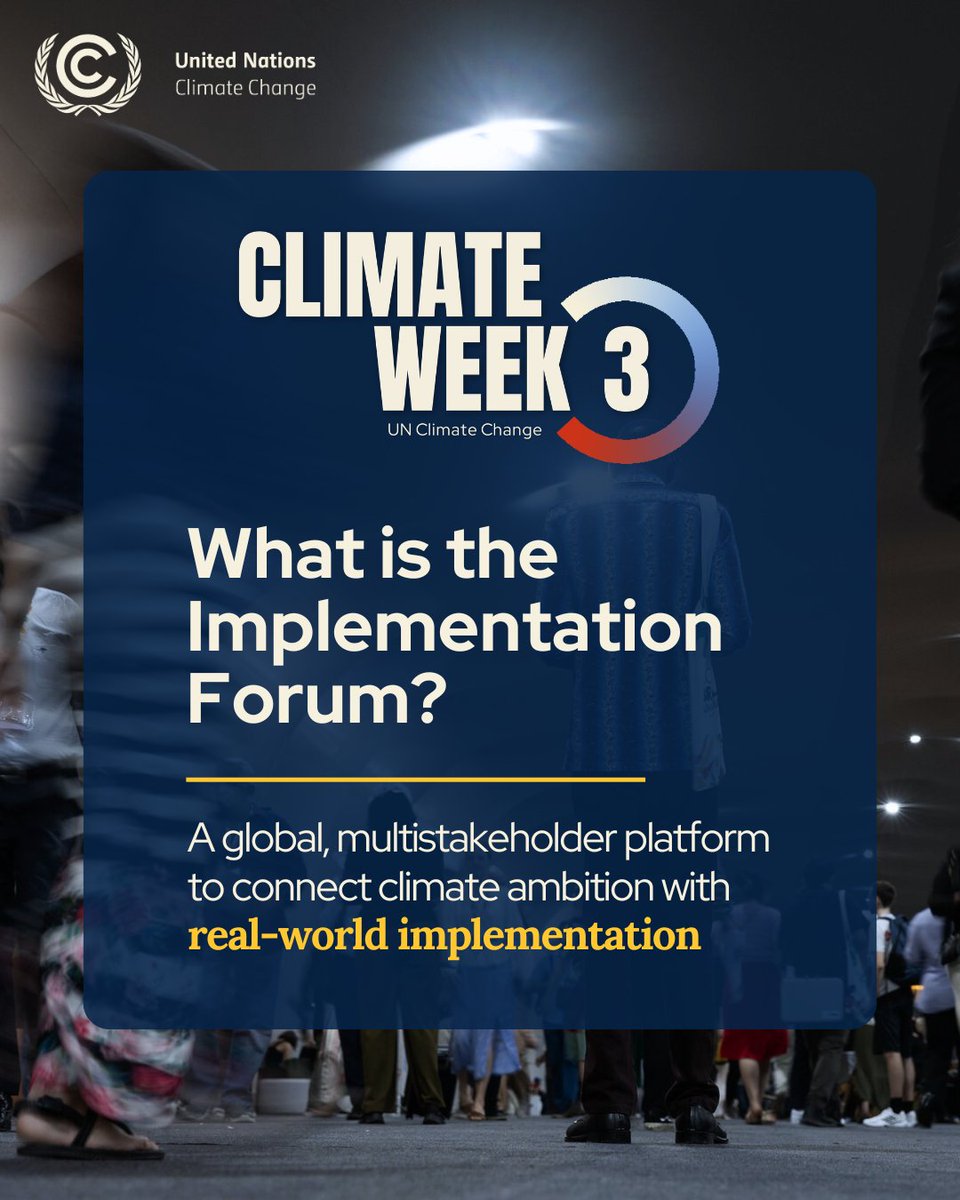 United Nations
Climate Change

CLIMATE WEEK 3
UN Climate Change

What is the Implementation Forum?

A global, multistakeholder platform to connect climate ambition with real-world implementation